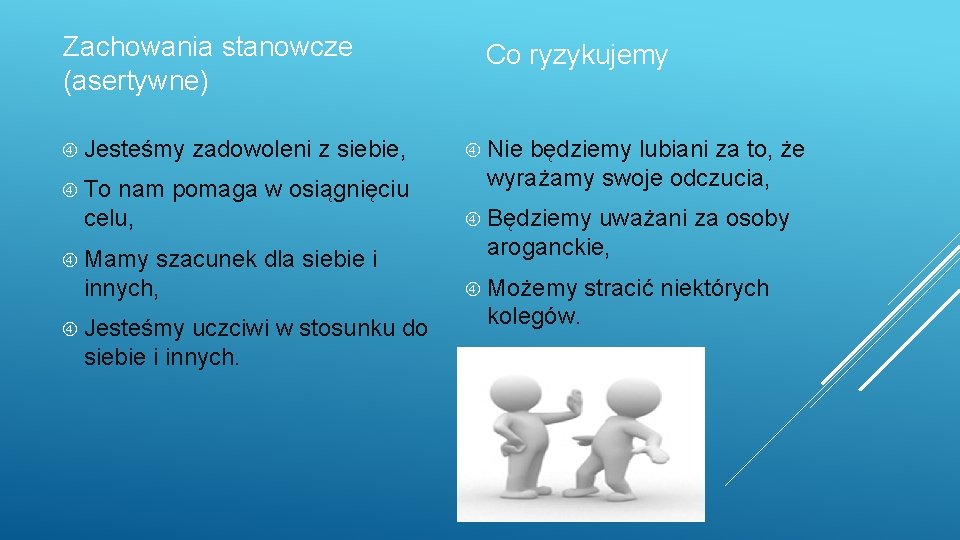 Zachowania stanowcze (asertywne)

Jesteśmy zadowoleni z siebie,

To nam pomaga w osiągnięciu celu,

Mamy szacunek dla siebie i innych,

Jesteśmy uczciwi w stosunku do siebie i innych.

Co ryzykujemy

Nie będziemy lubiani za to, że wyrażamy swoje odczucia,

Będziemy uważani za osoby aroganckie,

Możemy stracić niektórych kolegów.